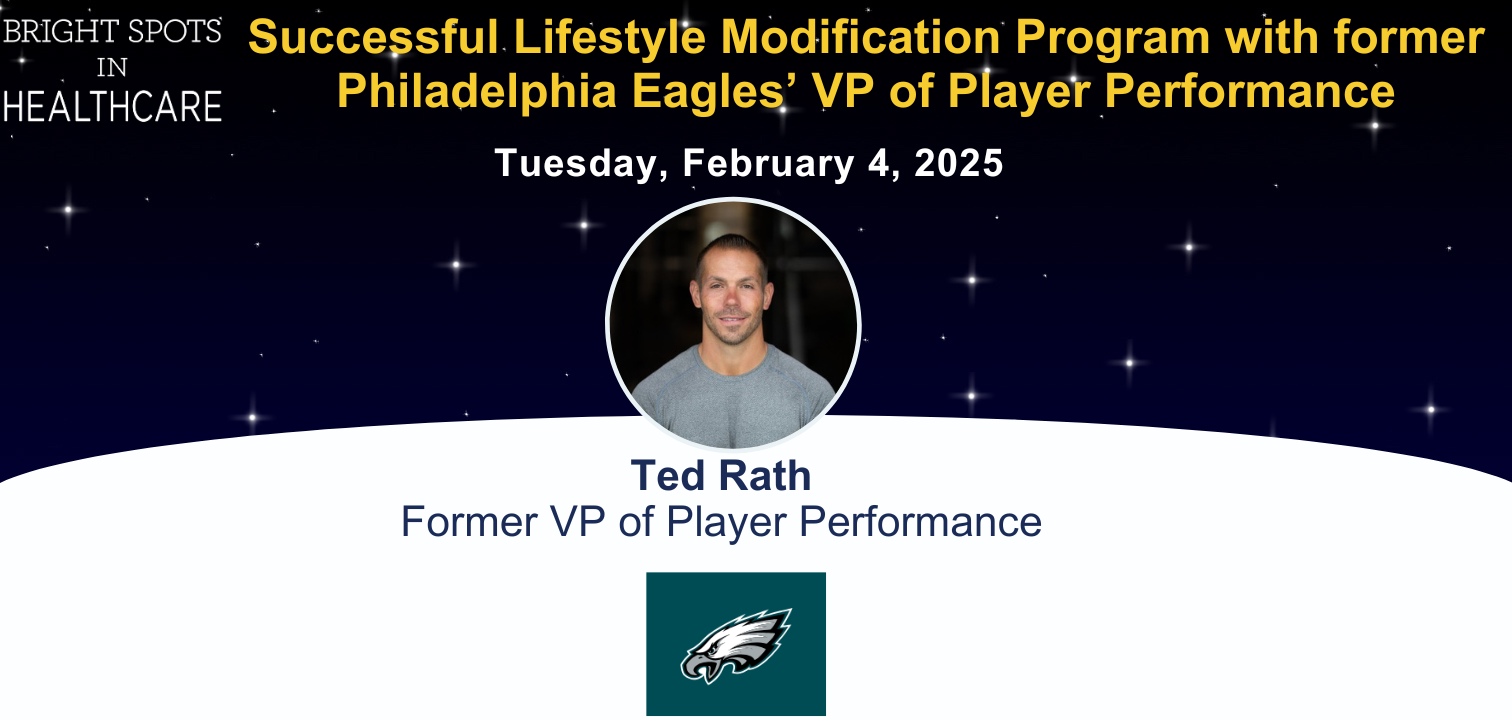 BRIGHT SPOTS IN HEALTHCARE

Successful Lifestyle Modification Program with former Philadelphia Eagles' VP of Player Performance

Tuesday, February 4, 2025

Ted Rath
Former VP of Player Performance